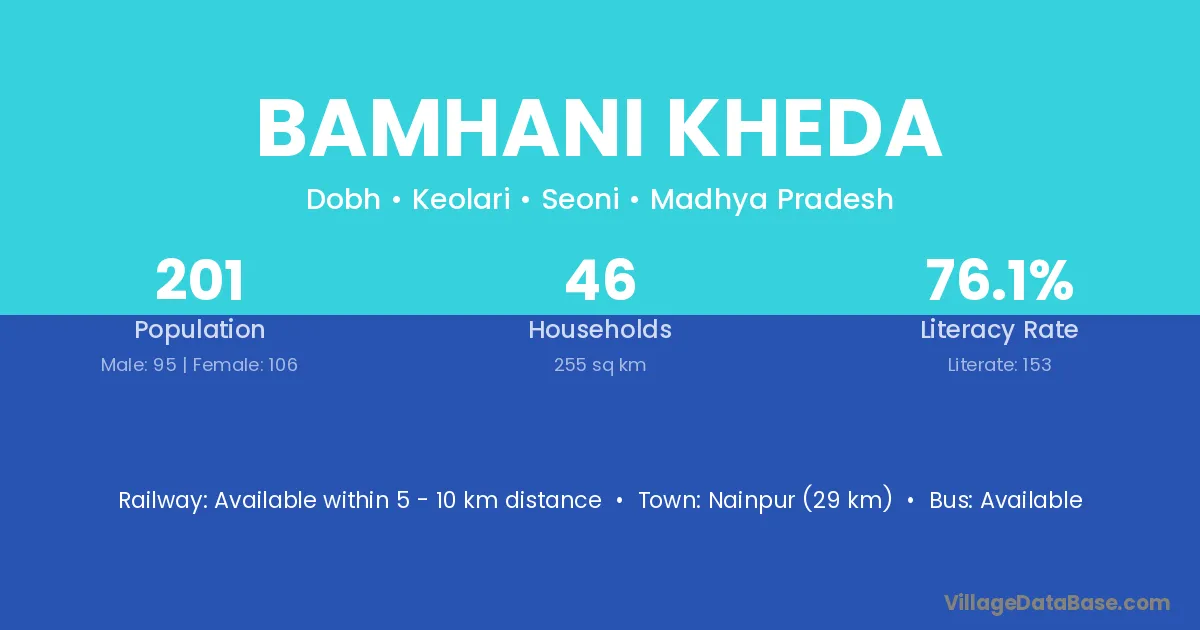 BAMHANI KHEDA

Dobh • Keolari • Seoni • Madhya Pradesh

201
Population
Male: 95 | Female: 106

46
Households
255 sq km

76.1%
Literacy Rate
Literate: 153

Railway: Available within 5 - 10 km distance • Town: Nainpur (29 km) • Bus: Available

VillageDataBase.com